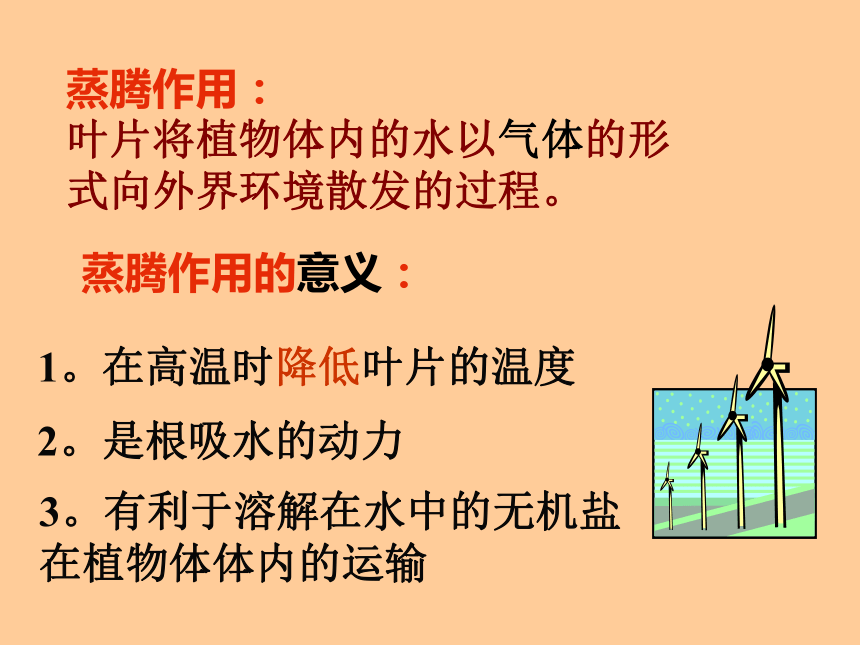 蒸腾作用：
叶片将植物体内的水以气体的形式向外界环境散发的过程。

蒸腾作用的意义：

1。在高温时降低叶片的温度

2。是根吸水的动力

3。有利于溶解在水中的无机盐在植物体体内的运输